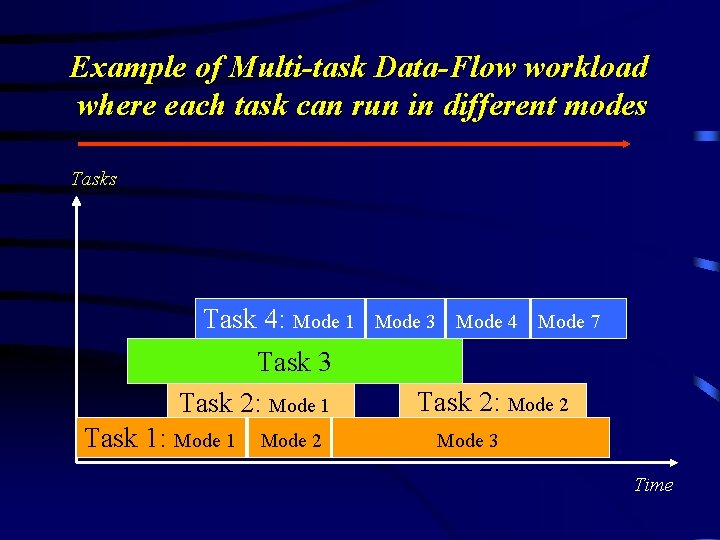 Example of Multi-task Data-Flow workload where each task can run in different modes

Tasks

Task 4: Mode 1
Mode 3
Mode 4
Mode 7

Task 3

Task 2: Mode 1
Task 2: Mode 2

Task 1: Mode 1
Mode 2
Mode 3

Time